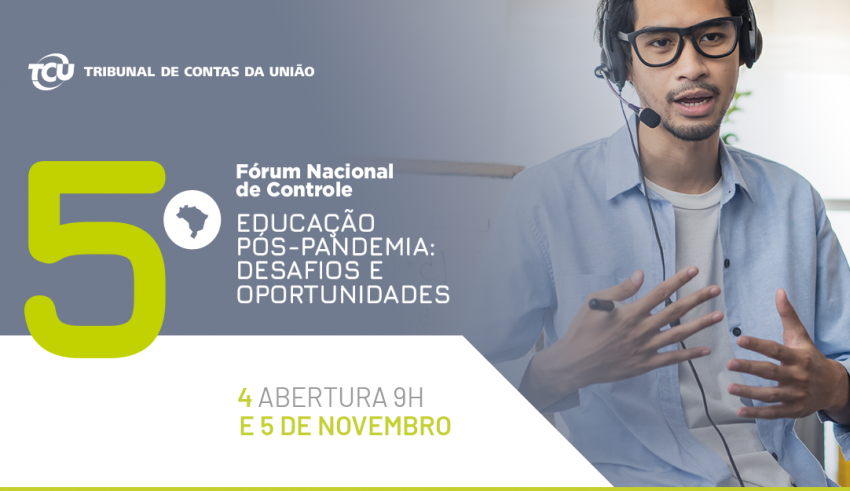 TCU TRIBUNAL DE CONTAS DA UNIÃO

5º Fórum Nacional de Controle

EDUCAÇÃO PÓS-PANDEMIA: DESAFIOS E OPORTUNIDADES

4 ABERTURA 9H
E 5 DE NOVEMBRO